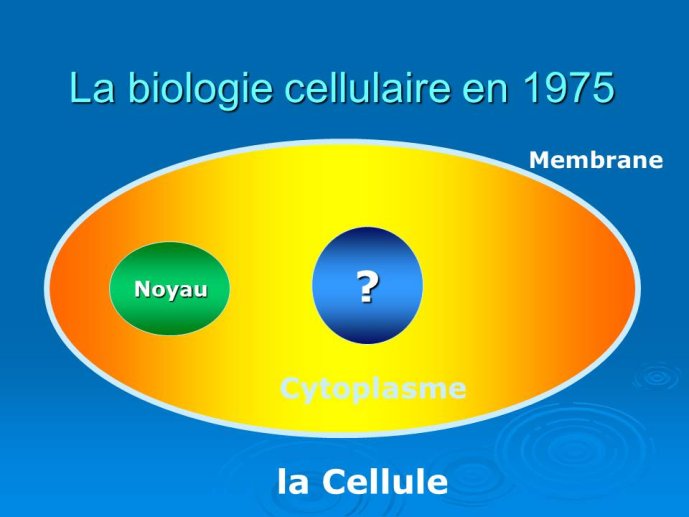 La biologie cellulaire en 1975

Membrane

Noyau

?

Cytoplasme

la Cellule